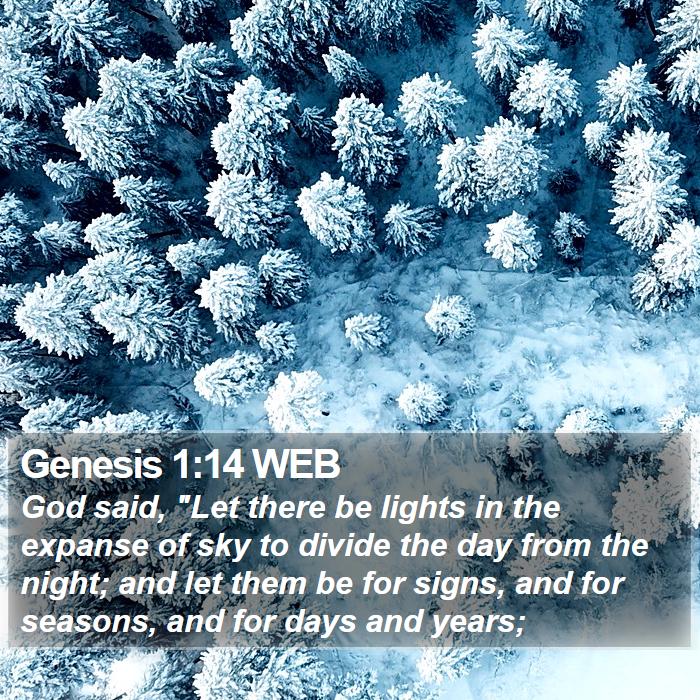 Genesis 1:14 WEB
God said, "Let there be lights in the expanse of sky to divide the day from the night; and let them be for signs, and for seasons, and for days and years;